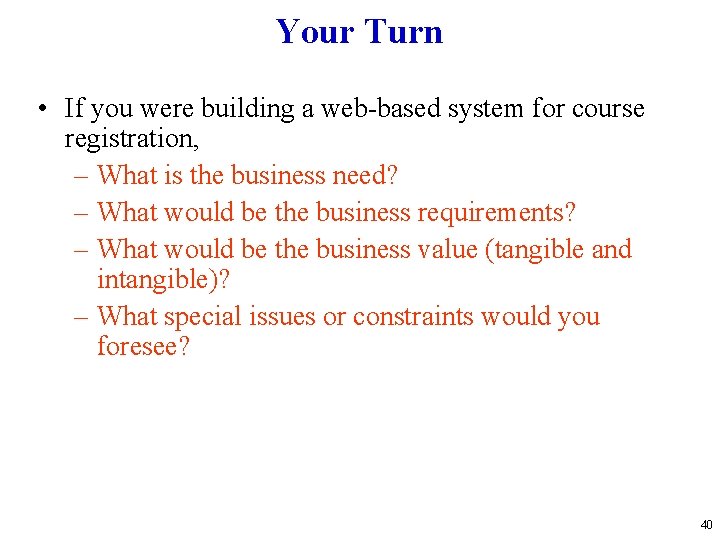 Your Turn

• If you were building a web-based system for course registration,
– What is the business need?
– What would be the business requirements?
– What would be the business value (tangible and intangible)?
– What special issues or constraints would you foresee?

40